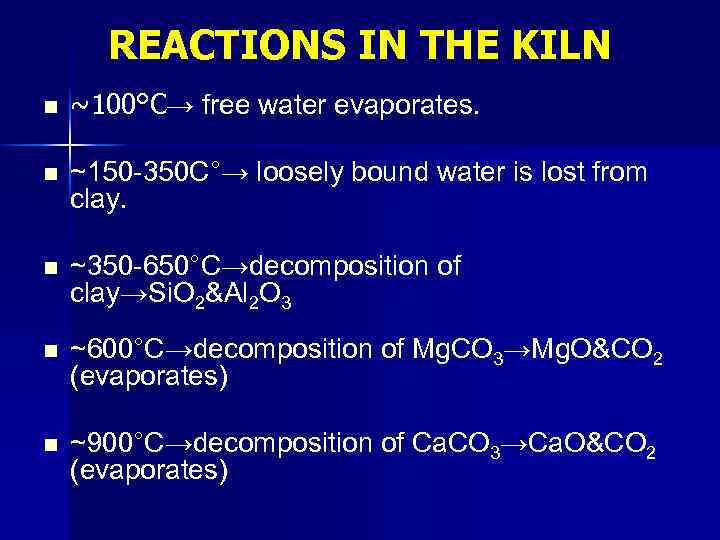 REACTIONS IN THE KILN

■ ~100°C→ free water evaporates.

■ ~150-350C°→ loosely bound water is lost from clay.

■ ~350-650°C→decomposition of clay→$SiO_2$&$Al_2O_3$

■ ~600°C→decomposition of $MgCO_3$→MgO&$CO_2$ (evaporates)

■ ~900°C→decomposition of $CaCO_3$→CaO&$CO_2$ (evaporates)